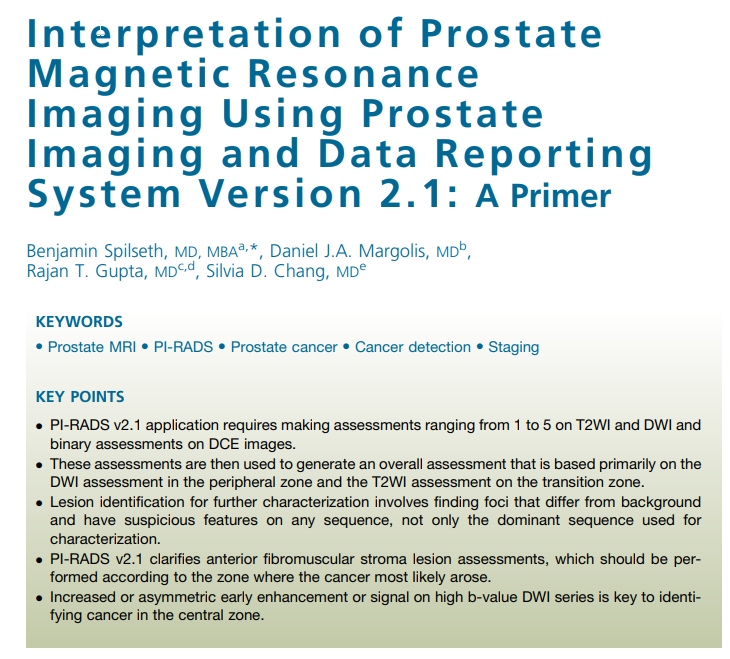 Interpretation of Prostate Magnetic Resonance Imaging Using Prostate Imaging and Data Reporting System Version 2.1: A Primer

Benjamin Spilseth, MD, MBA$^{a,*}$, Daniel J.A. Margolis, MD$^{b}$, Rajan T. Gupta, MD$^{c,d}$, Silvia D. Chang, MD$^{e}$

KEYWORDS

• Prostate MRI • PI-RADS • Prostate cancer • Cancer detection • Staging

KEY POINTS

• PI-RADS v2.1 application requires making assessments ranging from 1 to 5 on T2WI and DWI and binary assessments on DCE images.
• These assessments are then used to generate an overall assessment that is based primarily on the DWI assessment in the peripheral zone and the T2WI assessment on the transition zone.
• Lesion identification for further characterization involves finding foci that differ from background and have suspicious features on any sequence, not only the dominant sequence used for characterization.
• PI-RADS v2.1 clarifies anterior fibromuscular stroma lesion assessments, which should be performed according to the zone where the cancer most likely arose.
• Increased or asymmetric early enhancement or signal on high b-value DWI series is key to identifying cancer in the central zone.